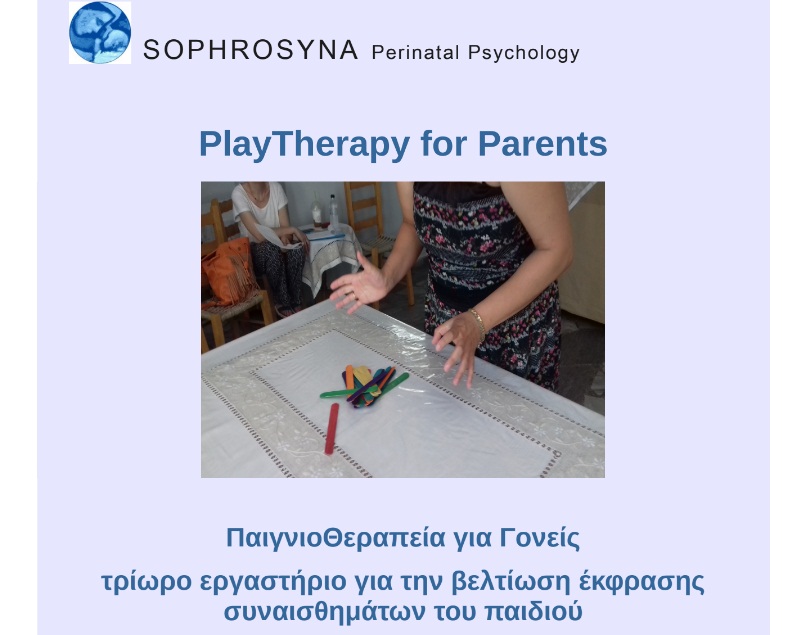 SOPHROSYNA Perinatal Psychology

PlayTherapy for Parents

ΠαιγνιοΘεραπεία για Γονείς

τρίωρο εργαστήριο για την βελτίωση έκφρασης συναισθημάτων του παιδιού